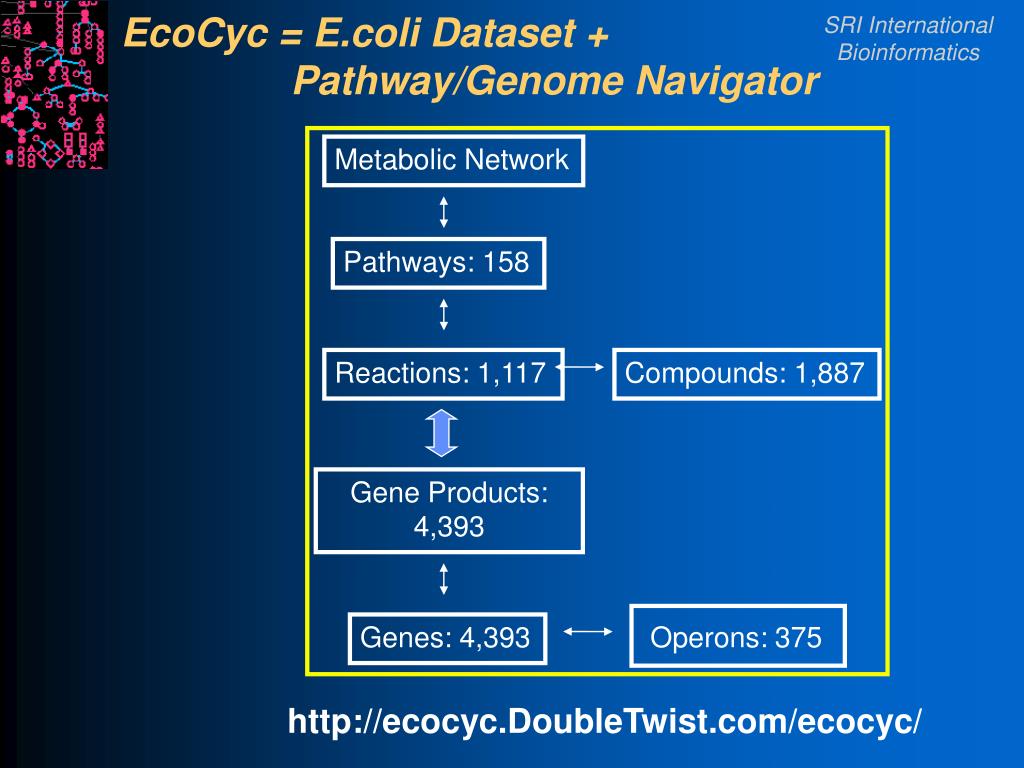 EcoCyc = E.coli Dataset + Pathway/Genome Navigator

SRI International
Bioinformatics

Metabolic Network

Pathways: 158

Reactions: 1,117

Compounds: 1,887

Gene Products: 4,393

Genes: 4,393

Operons: 375

http://ecocyc.DoubleTwist.com/ecocyc/